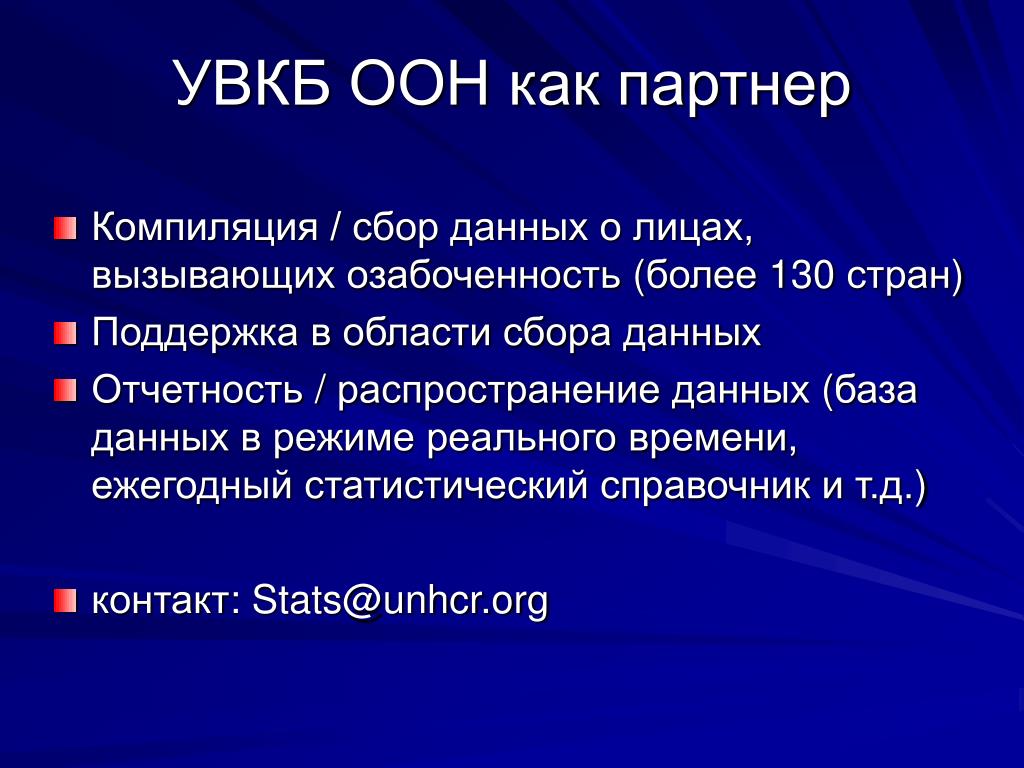 УВКБ ООН как партнер

Компиляция / сбор данных о лицах, вызывающих озабоченность (более 130 стран)

Поддержка в области сбора данных

Отчетность / распространение данных (база данных в режиме реального времени, ежегодный статистический справочник и т.д.)

контакт: Stats@unhcr.org